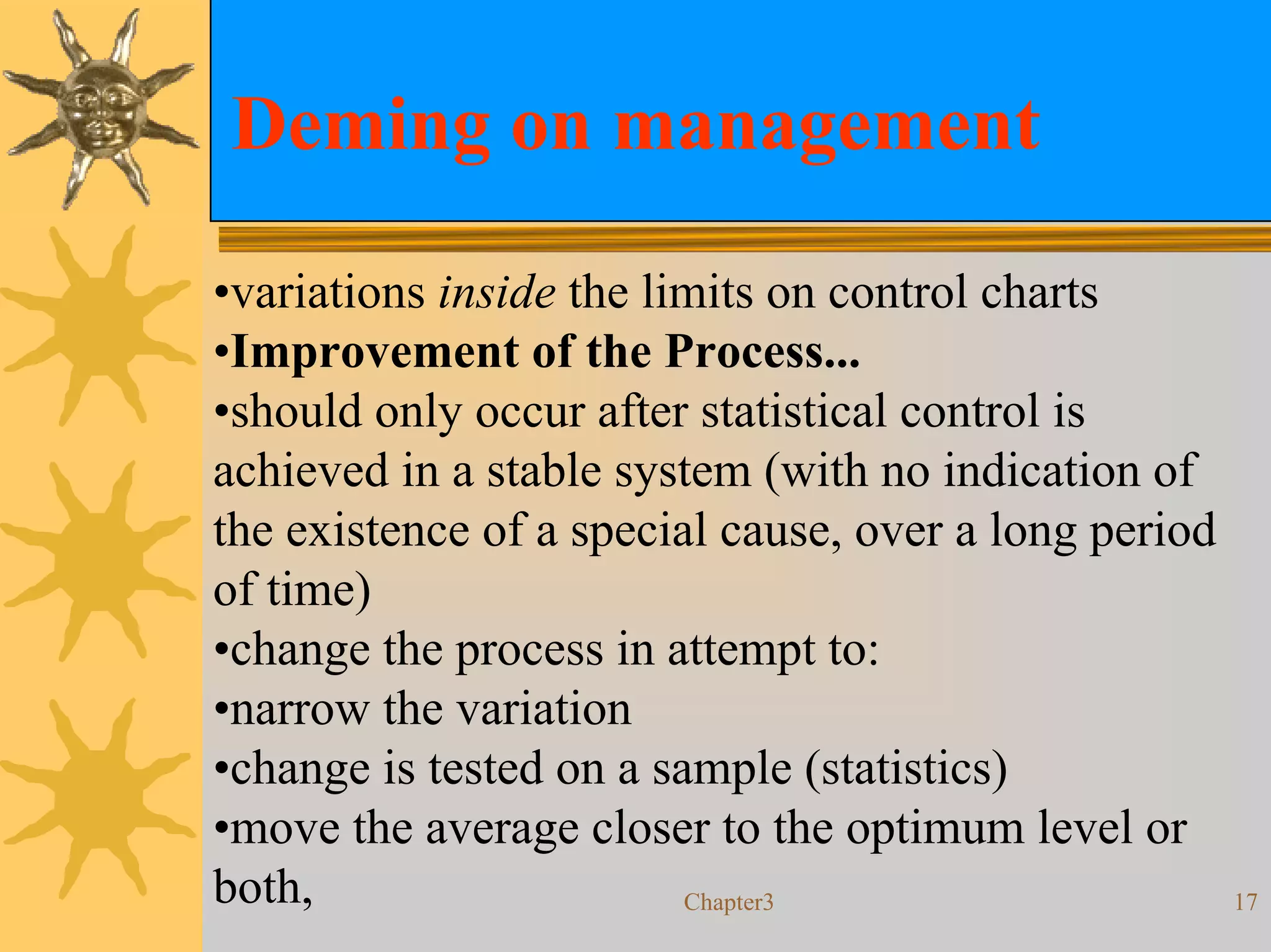 Deming on management

•variations inside the limits on control charts
•Improvement of the Process...
•should only occur after statistical control is achieved in a stable system (with no indication of the existence of a special cause, over a long period of time)
•change the process in attempt to:
•narrow the variation
•change is tested on a sample (statistics)
•move the average closer to the optimum level or both,

Chapter3

17